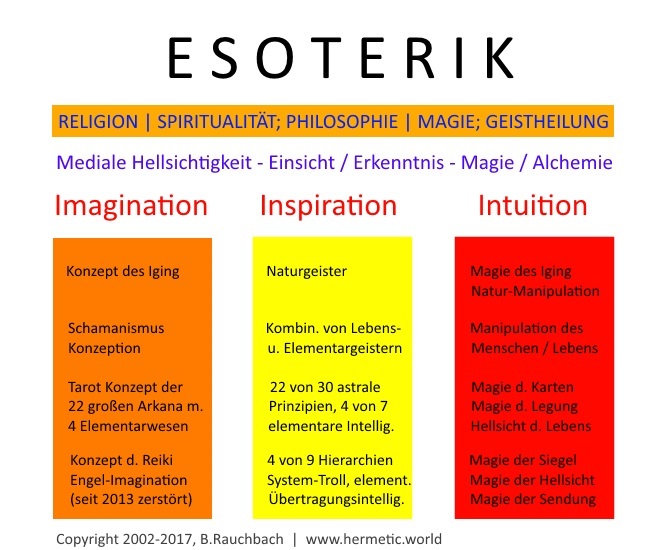 ESOTERIK

RELIGION | SPIRITUALITÄT; PHILOSOPHIE | MAGIE; GEISTHEILUNG

Mediale Hellsichtigkeit - Einsicht / Erkenntnis - Magie / Alchemie

Imagination

Konzept des Iging

Schamanismus Konzeption

Tarot Konzept der 22 großen Arkana m. 4 Elementarwesen

Konzept d. Reiki Engel-Imagination (seit 2013 zerstört)

Inspiration

Naturgeister

Kombin. von Lebens- u. Elementargeistern

22 von 30 astrale Prinzipien, 4 von 7 elementare Intellig.

4 von 9 Hierarchien System-Troll, element. Übertragungsintellig.

Intuition

Magie des Iging Natur-Manipulation

Manipulation des Menschen / Lebens

Magie d. Karten Magie d. Legung Hellsicht d. Lebens

Magie der Siegel Magie der Hellsicht Magie der Sendung

Copyright 2002-2017, B.Rauchbach | www.hermetic.world